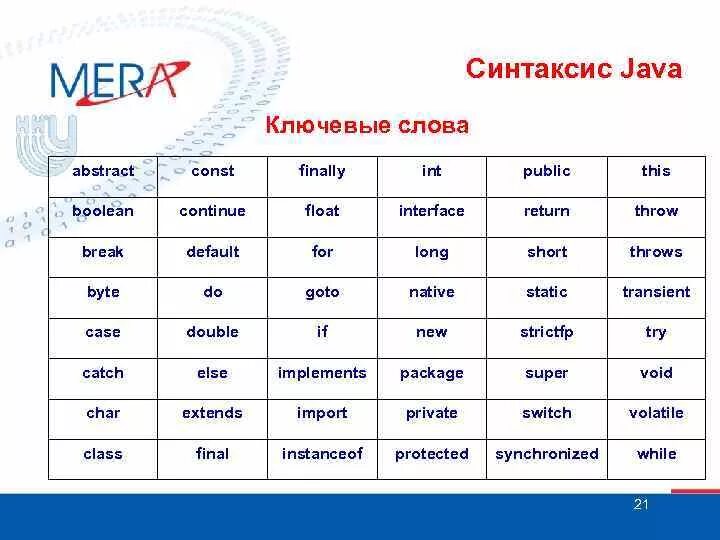 MERA

Синтаксис Java

Ключевые слова

| abstract | const | finally | int | public | this |
|---|---|---|---|---|---|
| boolean | continue | float | interface | return | throw |
| break | default | for | long | short | throws |
| byte | do | goto | native | static | transient |
| case | double | if | new | strictfp | try |
| catch | else | implements | package | super | void |
| char | extends | import | private | switch | volatile |
| class | final | instanceof | protected | synchronized | while |

21